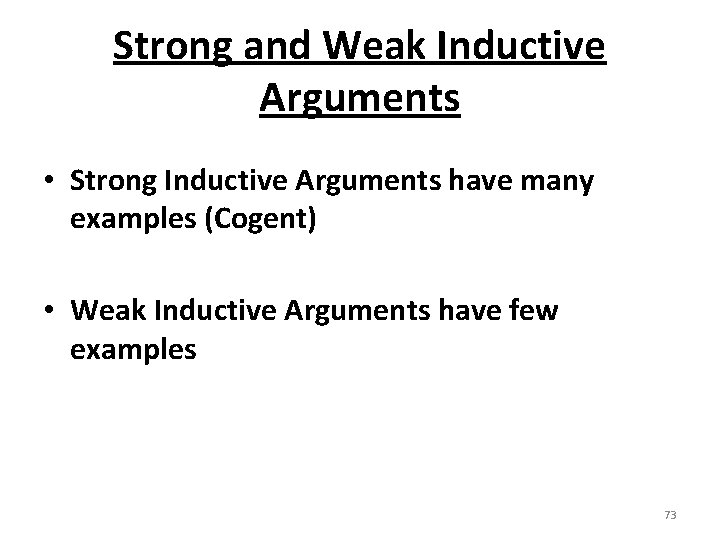 Strong and Weak Inductive Arguments

• Strong Inductive Arguments have many examples (Cogent)

• Weak Inductive Arguments have few examples

73